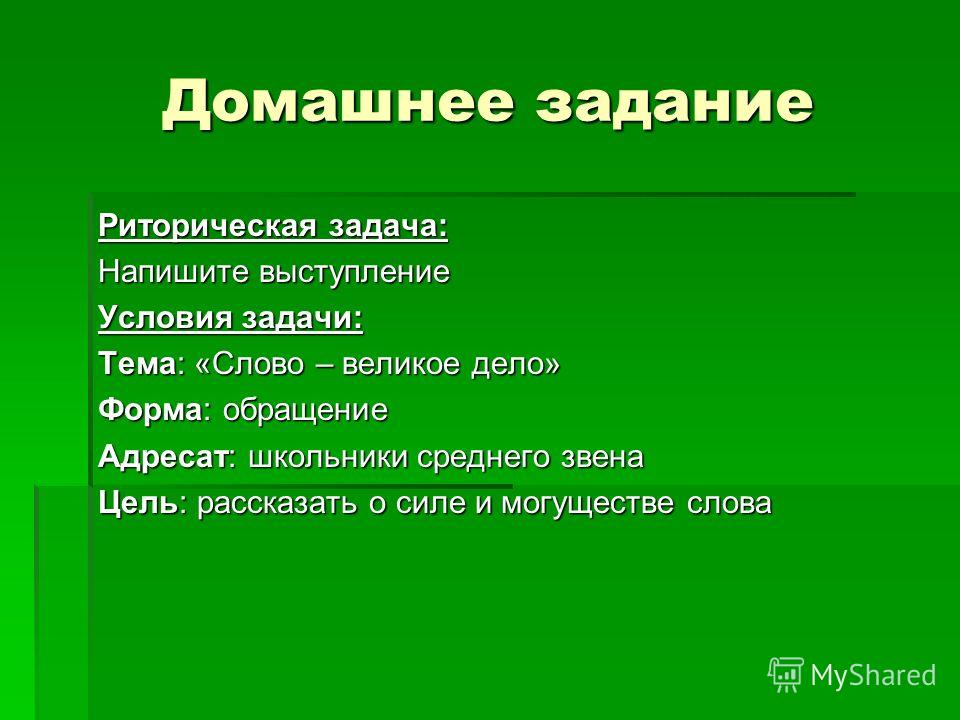 Домашнее задание

Риторическая задача:
Напишите выступление
Условия задачи:
Тема: «Слово – великое дело»
Форма: обращение
Адресат: школьники среднего звена
Цель: рассказать о силе и могуществе слова

MyShared